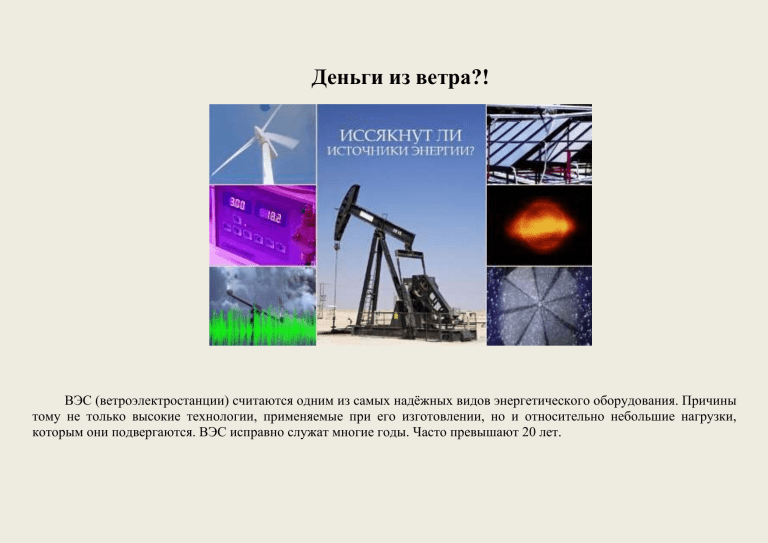 Деньги из ветра?!

ИССЯКНУТ ЛИ ИСТОЧНИКИ ЭНЕРГИИ?

300

18.2

ВЭС (ветроэлектростанции) считаются одним из самых надёжных видов энергетического оборудования. Причины тому не только высокие технологии, применяемые при его изготовлении, но и относительно небольшие нагрузки, которым они подвергаются. ВЭС исправно служат многие годы. Часто превышают 20 лет.